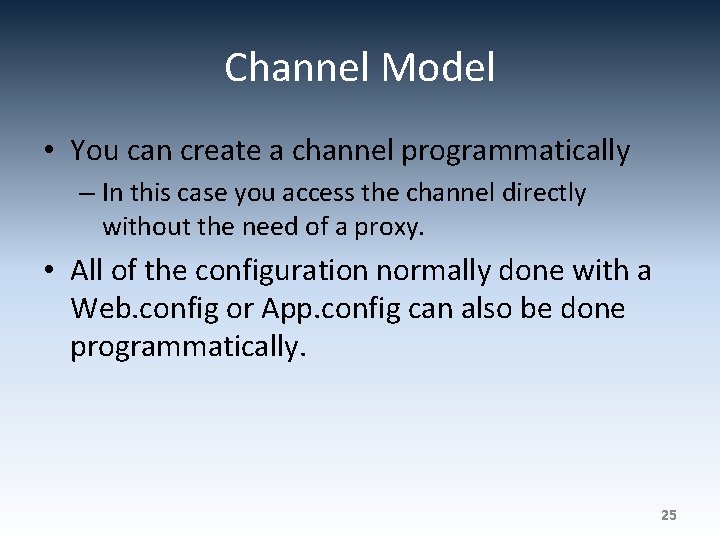 Channel Model

• You can create a channel programmatically

– In this case you access the channel directly without the need of a proxy.

• All of the configuration normally done with a Web.config or App.config can also be done programmatically.

25